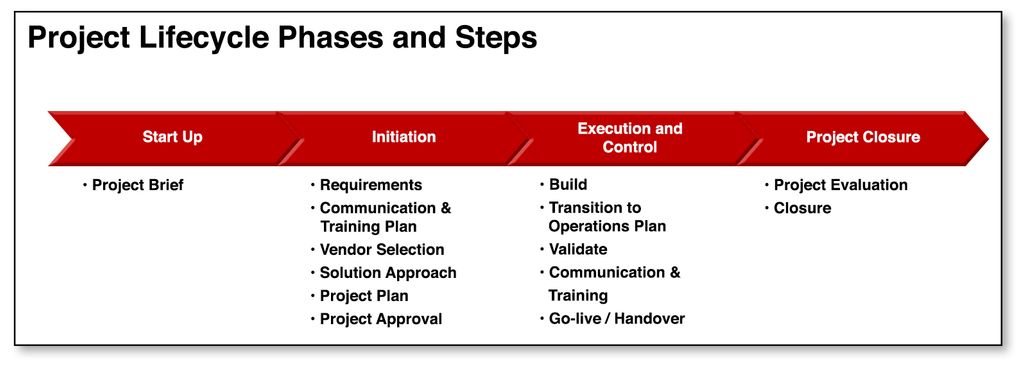 Project Lifecycle Phases and Steps

Start Up

• Project Brief

Initiation

• Requirements
• Communication & Training Plan
• Vendor Selection
• Solution Approach
• Project Plan
• Project Approval

Execution and Control

• Build
• Transition to Operations Plan
• Validate
• Communication & Training
• Go-live / Handover

Project Closure

• Project Evaluation
• Closure